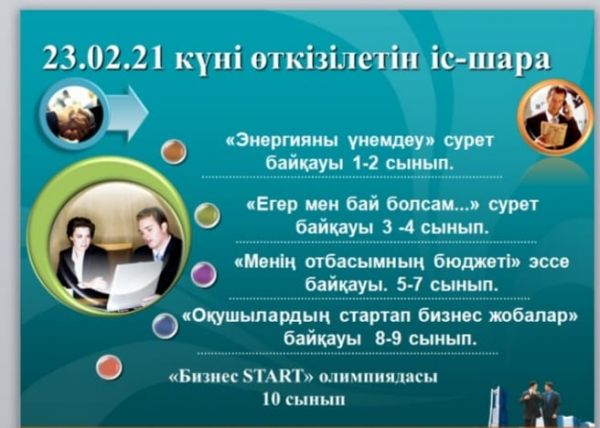 23.02.21 күні өткізілетін іс-шара

«Энергияны үнемдеу» сурет байқауы 1-2 сынып.

«Егер мен бай болсам...» сурет байқауы 3 -4 сынып.

«Менің отбасымның бюджеті» эссе байқауы. 5-7 сынып.

«Оқушылардың стартап бизнес жобалар» байқауы 8-9 сынып.

«Бизнес START» олимпиядасы 10 сынып